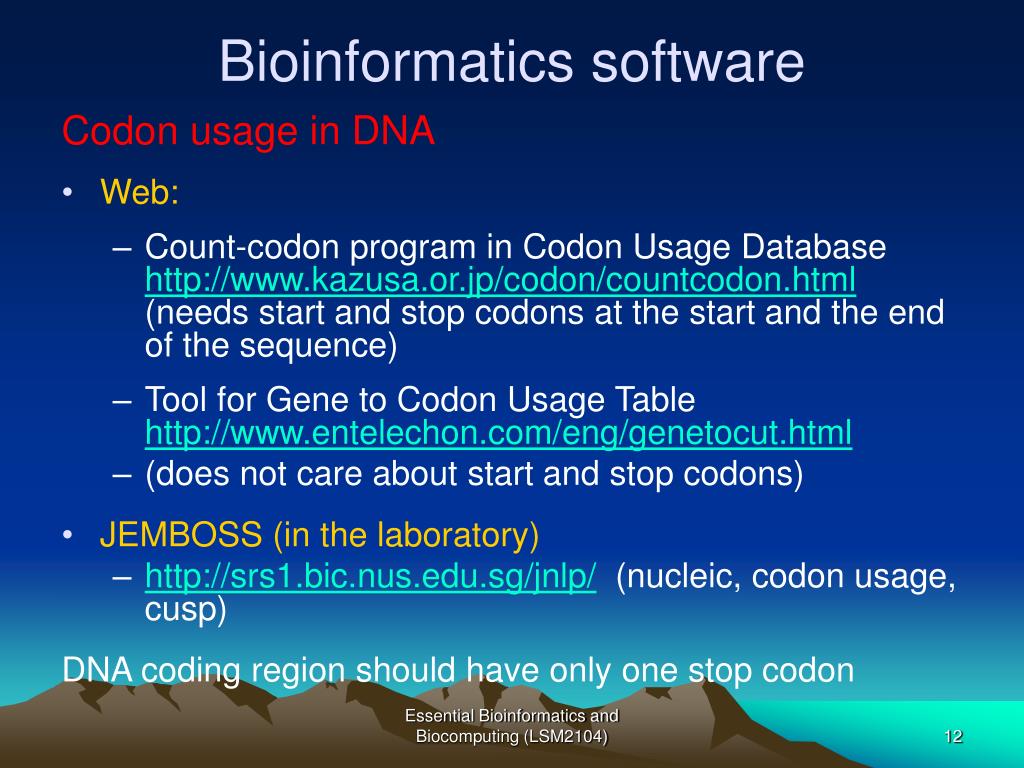 Bioinformatics software

Codon usage in DNA

• Web:

– Count-codon program in Codon Usage Database http://www.kazusa.or.jp/codon/countcodon.html (needs start and stop codons at the start and the end of the sequence)

– Tool for Gene to Codon Usage Table http://www.entelechon.com/eng/genetocut.html

– (does not care about start and stop codons)

• JEMBOSS (in the laboratory)

– http://srs1.bic.nus.edu.sg/jnlp/ (nucleic, codon usage, cusp)

DNA coding region should have only one stop codon

Essential Bioinformatics and Biocomputing (LSM2104)

12